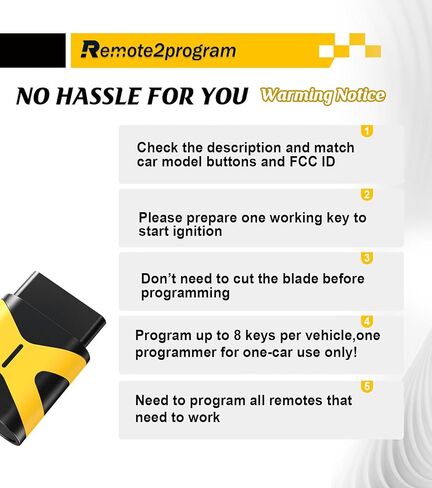 Remote2program

NO HASSLE FOR YOU Warming Notice

1
Check the description and match car model buttons and FCC ID

2
Please prepare one working key to start ignition

3
Don't need to cut the blade before programming

4
Program up to 8 keys per vehicle,one programmer for one-car use only!

5
Need to program all remotes that need to work